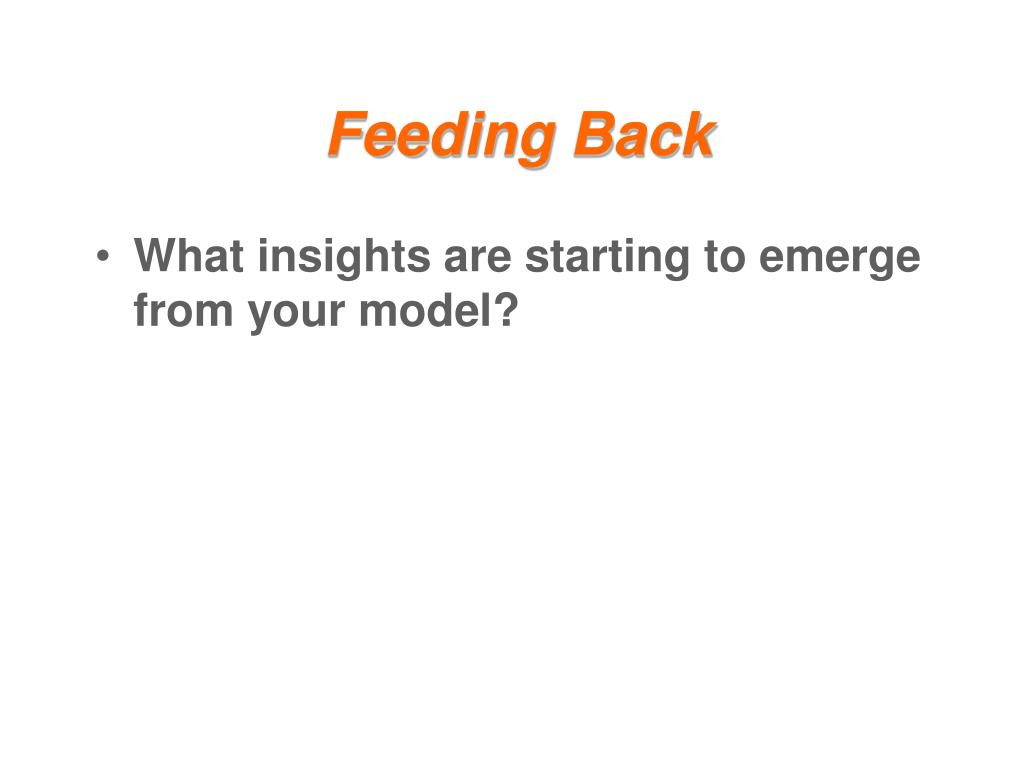 Feeding Back

• What insights are starting to emerge from your model?